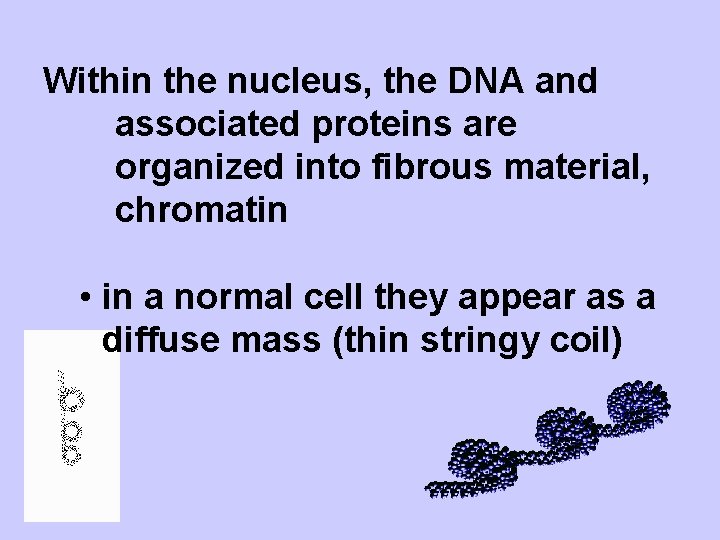 Within the nucleus, the DNA and associated proteins are organized into fibrous material, chromatin

• in a normal cell they appear as a diffuse mass (thin stringy coil)